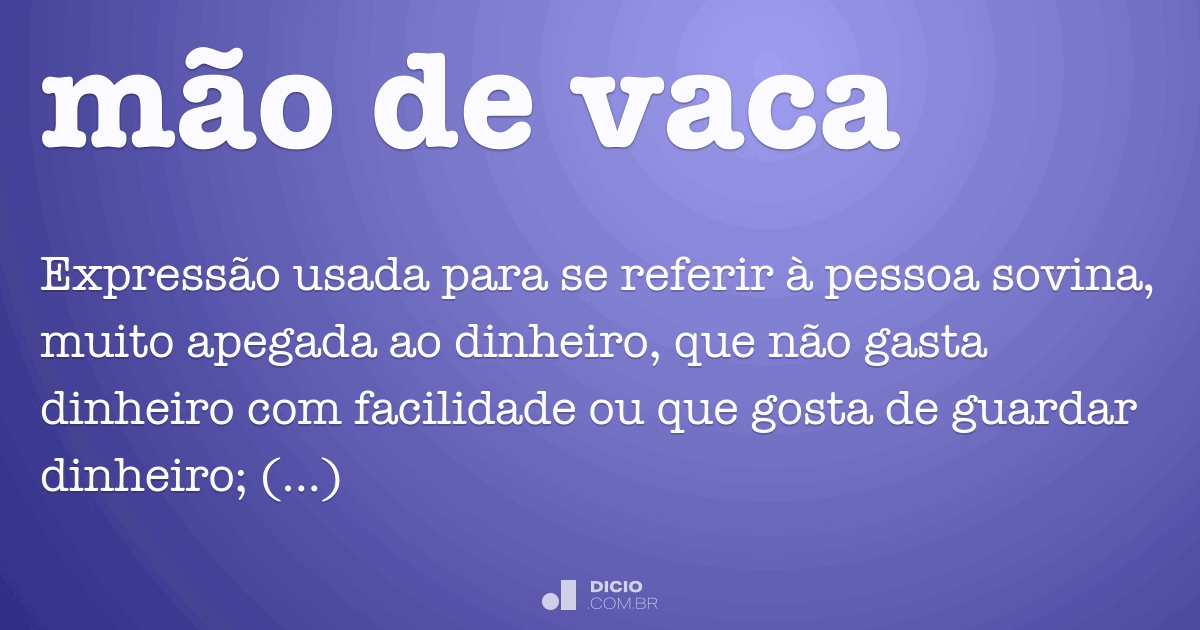 mão de vaca

Expressão usada para se referir à pessoa sovina, muito apegada ao dinheiro, que não gasta dinheiro com facilidade ou que gosta de guardar dinheiro; (...)

DICIO
.COM.BR